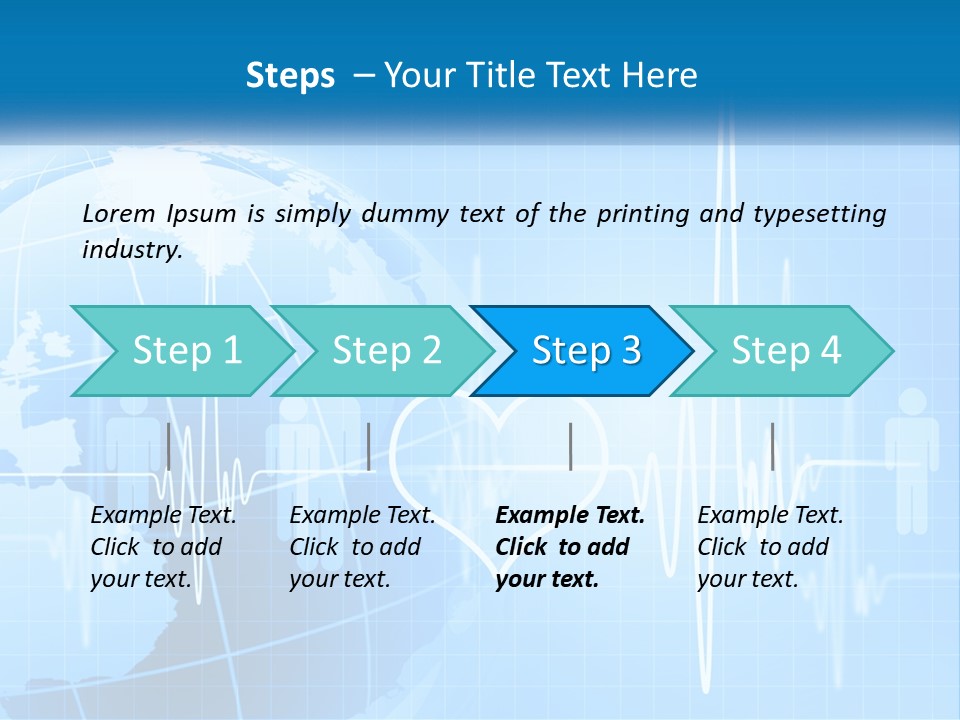 Steps – Your Title Text Here

Lorem Ipsum is simply dummy text of the printing and typesetting industry.

Step 1

Step 2

Step 3

Step 4

Example Text. Click to add your text.

Example Text. Click to add your text.

Example Text. Click to add your text.

Example Text. Click to add your text.